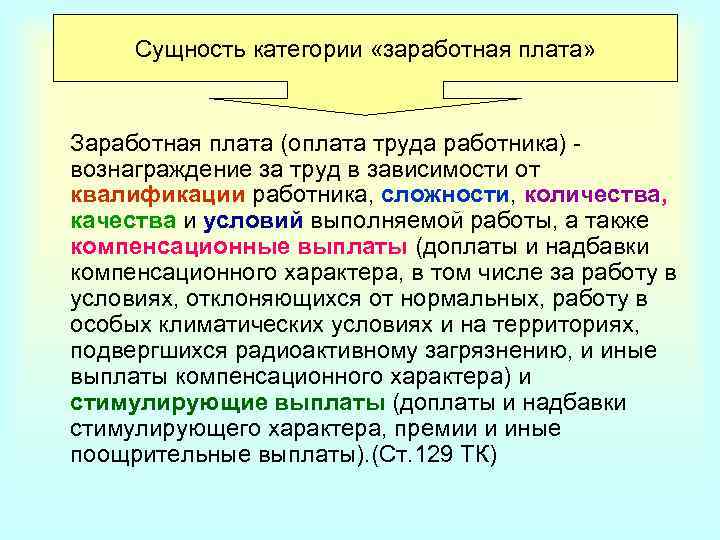 Сущность категории «заработная плата»

Заработная плата (оплата труда работника) - вознаграждение за труд в зависимости от квалификации работника, сложности, количества, качества и условий выполняемой работы, а также компенсационные выплаты (доплаты и надбавки компенсационного характера, в том числе за работу в условиях, отклоняющихся от нормальных, работу в особых климатических условиях и на территориях, подвергшихся радиоактивному загрязнению, и иные выплаты компенсационного характера) и стимулирующие выплаты (доплаты и надбавки стимулирующего характера, премии и иные поощрительные выплаты).(Ст.129 ТК)